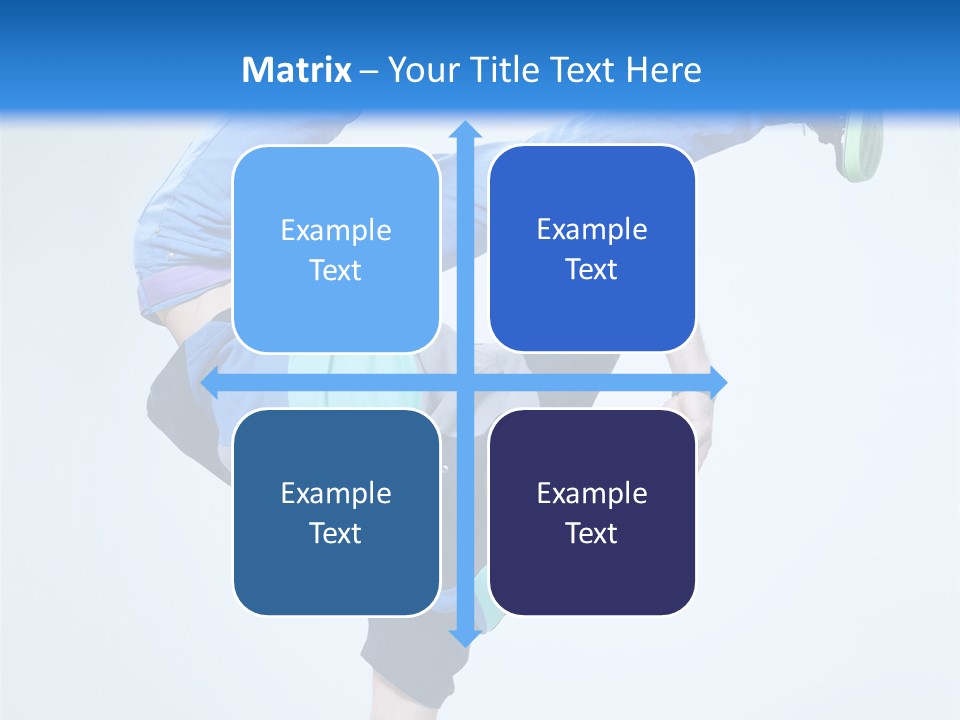 Matrix – Your Title Text Here

Example Text

Example Text

Example Text

Example Text